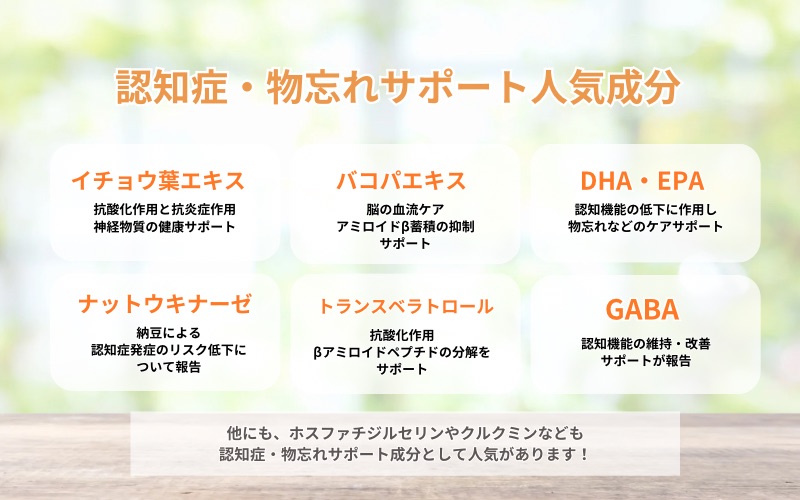 認知症・物忘れサポート人気成分

イチョウ葉エキス

抗酸化作用と抗炎症作用
神経物質の健康サポート

バコパエキス

脳の血流ケア
アミロイドβ蓄積の抑制
サポート

DHA・EPA

認知機能の低下に作用し
物忘れなどのケアサポート

ナットウキナーゼ

納豆による
認知症発症のリスク低下に
ついて報告

トランスベラトロール

抗酸化作用
βアミロイドペプチドの分解を
サポート

GABA

認知機能の維持・改善
サポートが報告

他にも、ホスファチジルセリンやクルクミンなども
認知症・物忘れサポート成分として人気があります！